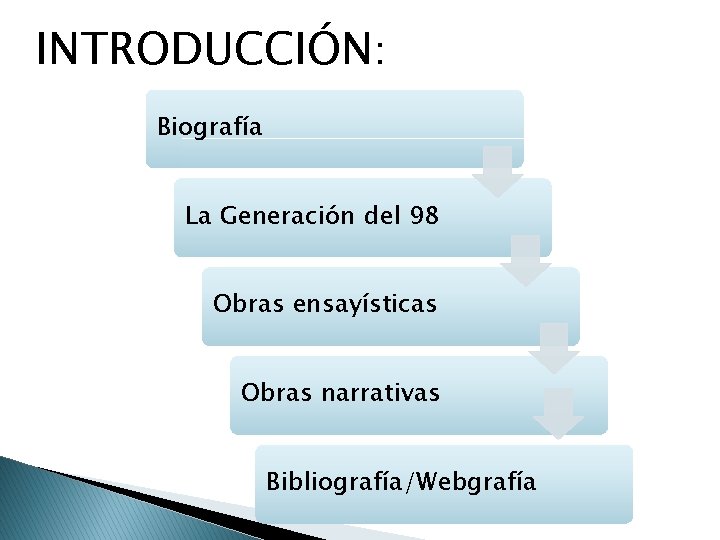 INTRODUCCIÓN:

Biografía

La Generación del 98

Obras ensayísticas

Obras narrativas

Bibliografía/Webgrafía